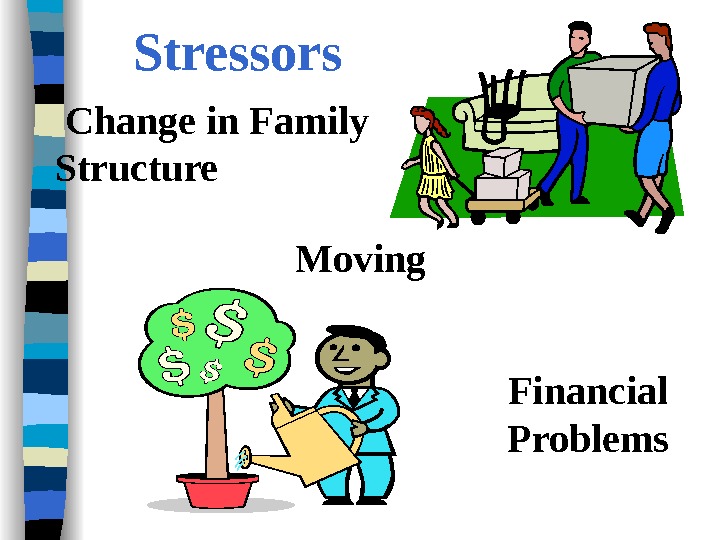 Stressors

Change in Family Structure

Moving

$ $ $ $ $

Financial Problems